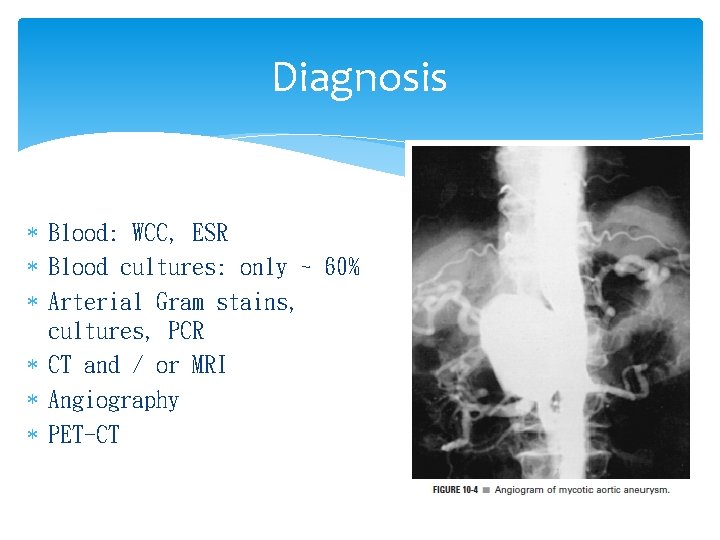 Diagnosis

* Blood: WCC, ESR
* Blood cultures: only ~ 60%
* Arterial Gram stains, cultures, PCR
* CT and / or MRI
* Angiography
* PET-CT

FIGURE 10-4 ■ Angiogram of mycotic aortic aneurysm.